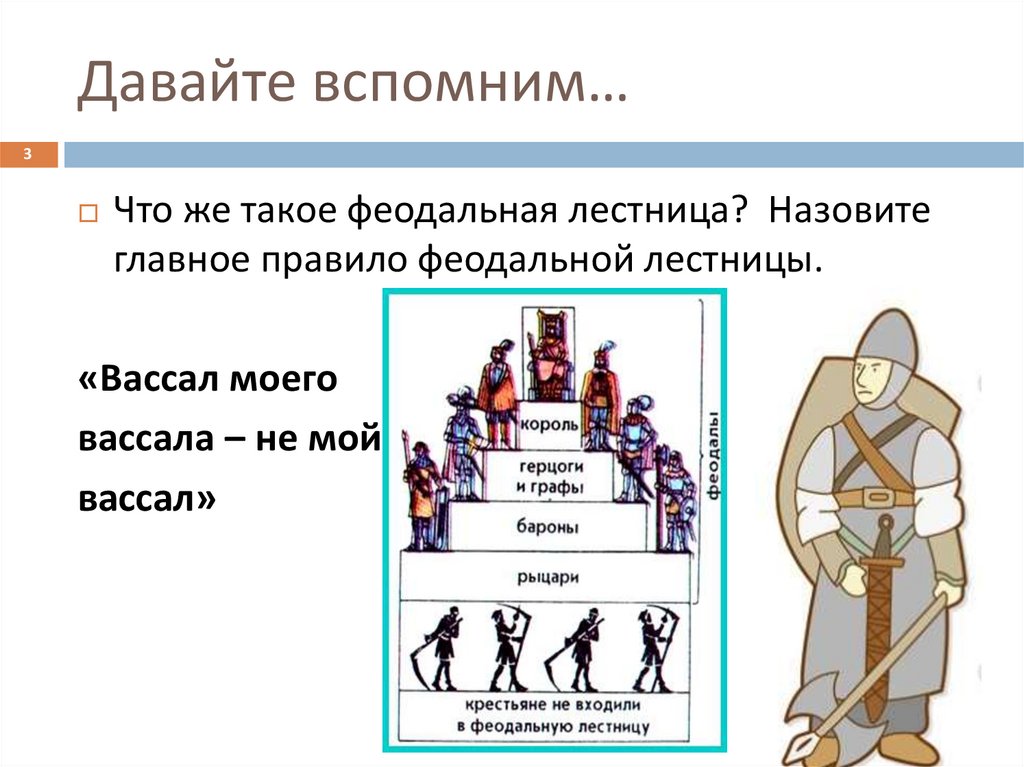 Давайте вспомним…

3

Что же такое феодальная лестница? Назовите главное правило феодальной лестницы.

«Вассал моего вассала – не мой вассал»

король

герцоги и графы

бароны

рыцари

феодалы

крестьяне не входили в феодальную лестницу